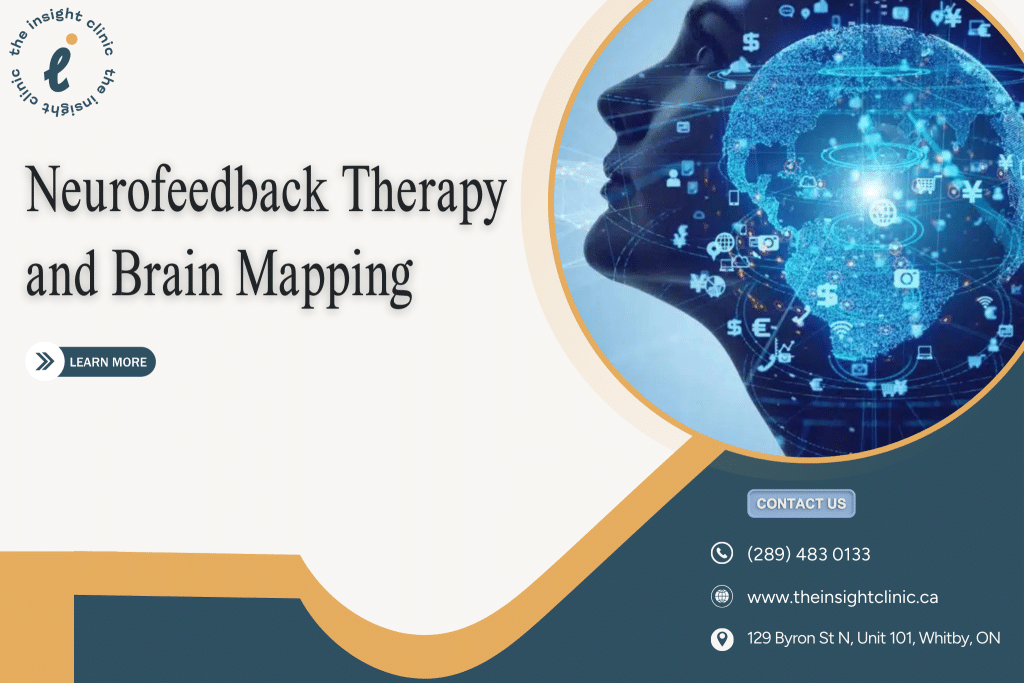 the insight clinic the insight clinic

Neurofeedback Therapy and Brain Mapping

LEARN MORE

CONTACT US

(289) 483 0133

www.theinsightclinic.ca

129 Byron St N, Unit 101, Whitby, ON